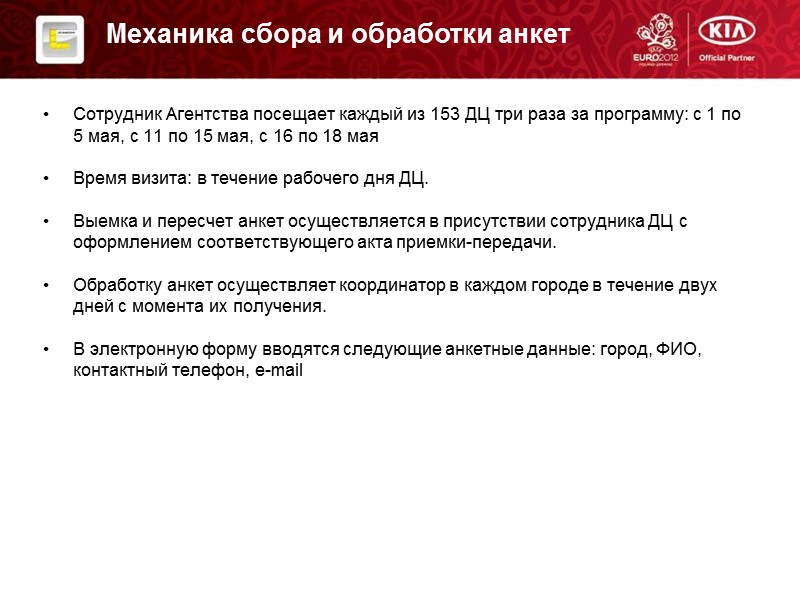 Механика сбора и обработки анкет

UEFA EURO2012 POLAND-UKRAINE

KIA Official Partner

• Сотрудник Агентства посещает каждый из 153 ДЦ три раза за программу: с 1 по 5 мая, с 11 по 15 мая, с 16 по 18 мая

• Время визита: в течение рабочего дня ДЦ.

• Выемка и пересчет анкет осуществляется в присутствии сотрудника ДЦ с оформлением соответствующего акта приемки-передачи.

• Обработку анкет осуществляет координатор в каждом городе в течение двух дней с момента их получения.

• В электронную форму вводятся следующие анкетные данные: город, ФИО, контактный телефон, e-mail